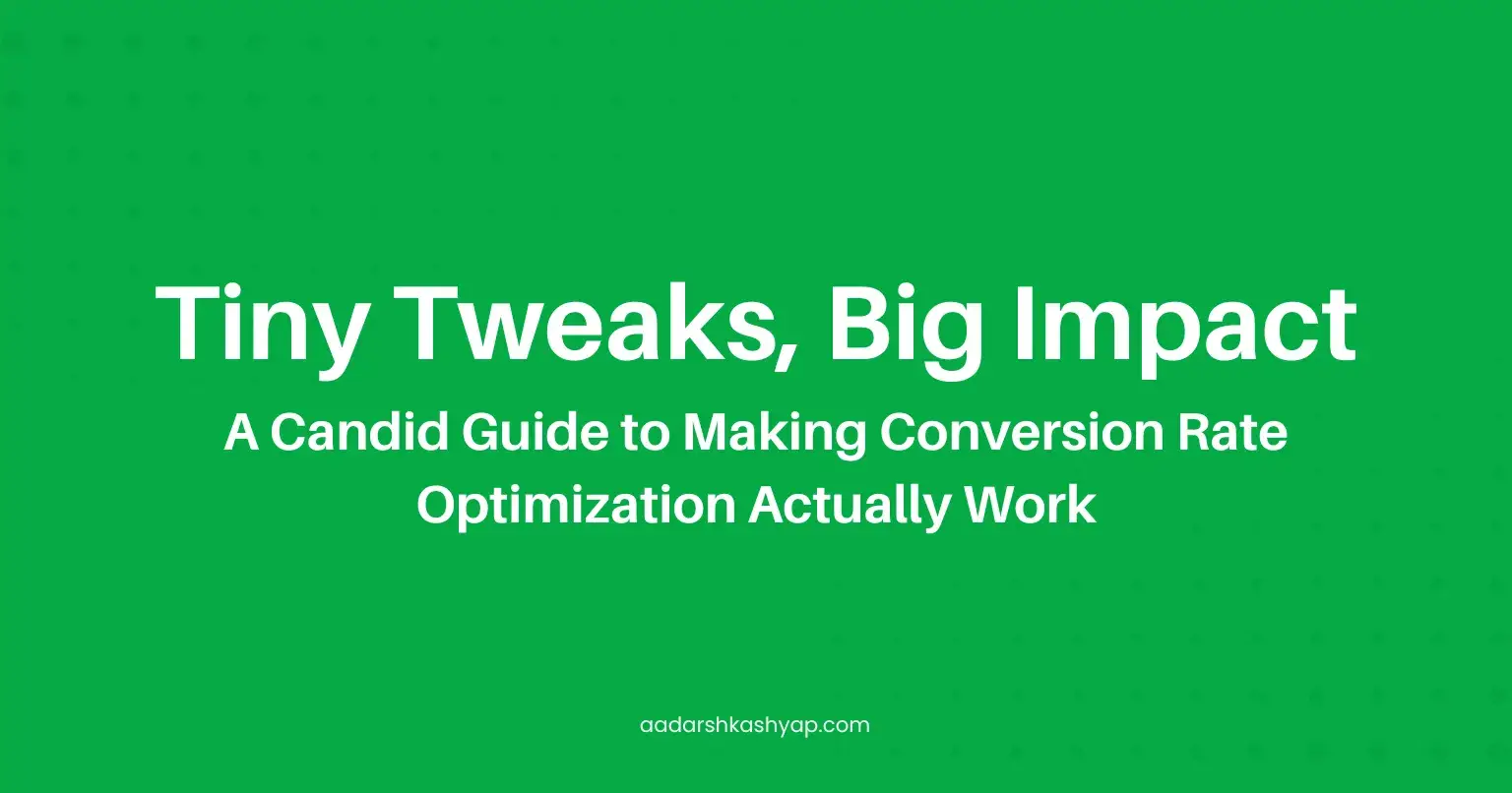 Tiny Tweaks, Big Impact

A Candid Guide to Making Conversion Rate Optimization Actually Work

aadarshkashyap.com